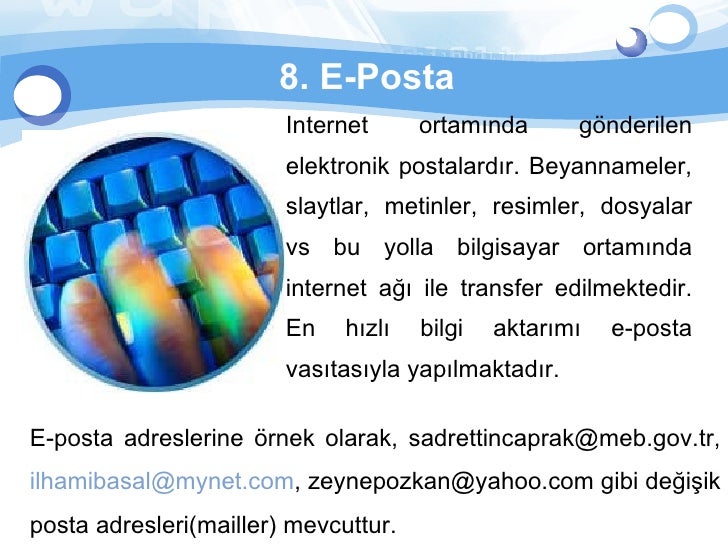 8. E-Posta

Internet ortamında gönderilen elektronik postalardır. Beyannameler, slaytlar, metinler, resimler, dosyalar vs bu yolla bilgisayar ortamında internet ağı ile transfer edilmektedir. En hızlı bilgi aktarımı e-posta vasıtasıyla yapılmaktadır.

E-posta adreslerine örnek olarak, sadrettincaprak@meb.gov.tr, ilhamibasal@mynet.com, zeynepozkan@yahoo.com gibi değişik posta adresleri(mailler) mevcuttur.